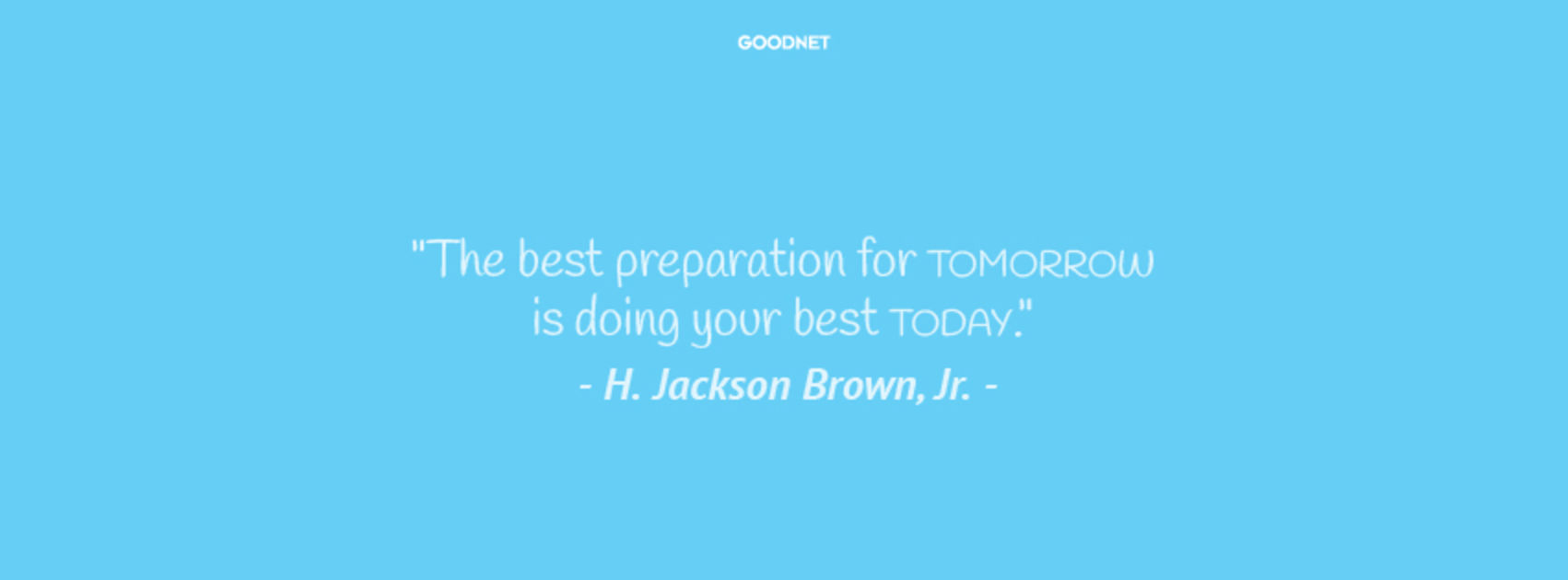 GOODNET

"The best preparation for TOMORROW is doing your best TODAY."

- H. Jackson Brown, Jr. -